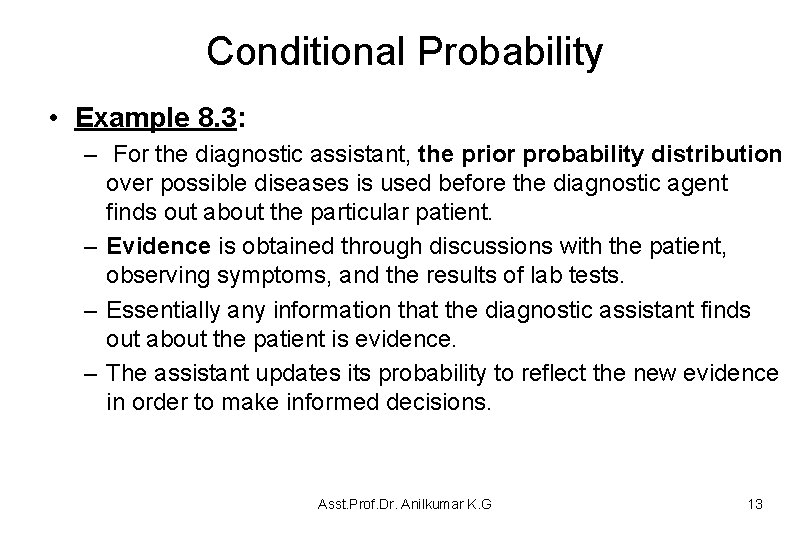 Conditional Probability

• Example 8.3:

– For the diagnostic assistant, the prior probability distribution over possible diseases is used before the diagnostic agent finds out about the particular patient.

– Evidence is obtained through discussions with the patient, observing symptoms, and the results of lab tests.

– Essentially any information that the diagnostic assistant finds out about the patient is evidence.

– The assistant updates its probability to reflect the new evidence in order to make informed decisions.

Asst.Prof.Dr. Anilkumar K.G

13